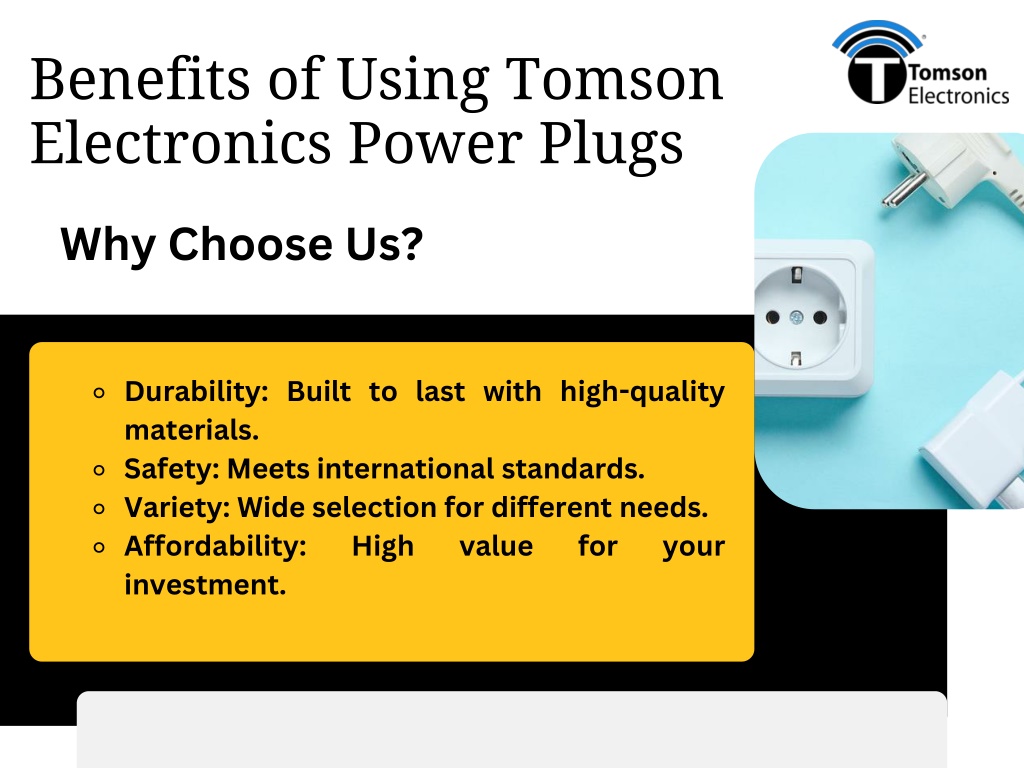 Benefits of Using Tomson Electronics Power Plugs

Tomson Electronics

Why Choose Us?

- Durability: Built to last with high-quality materials.
- Safety: Meets international standards.
- Variety: Wide selection for different needs.
- Affordability: High value for your investment.